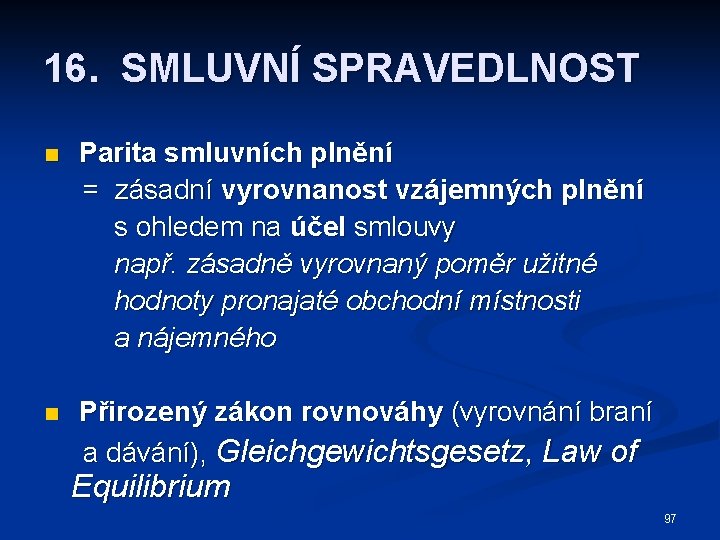 16. SMLUVNÍ SPRAVEDLNOST

Parita smluvních plnění
= zásadní vyrovnanost vzájemných plnění s ohledem na účel smlouvy
např. zásadně vyrovnaný poměr užitné hodnoty pronajaté obchodní místnosti a nájemného

Přirozený zákon rovnováhy (vyrovnání braní a dávání), Gleichgewichtsgesetz, Law of Equilibrium

97